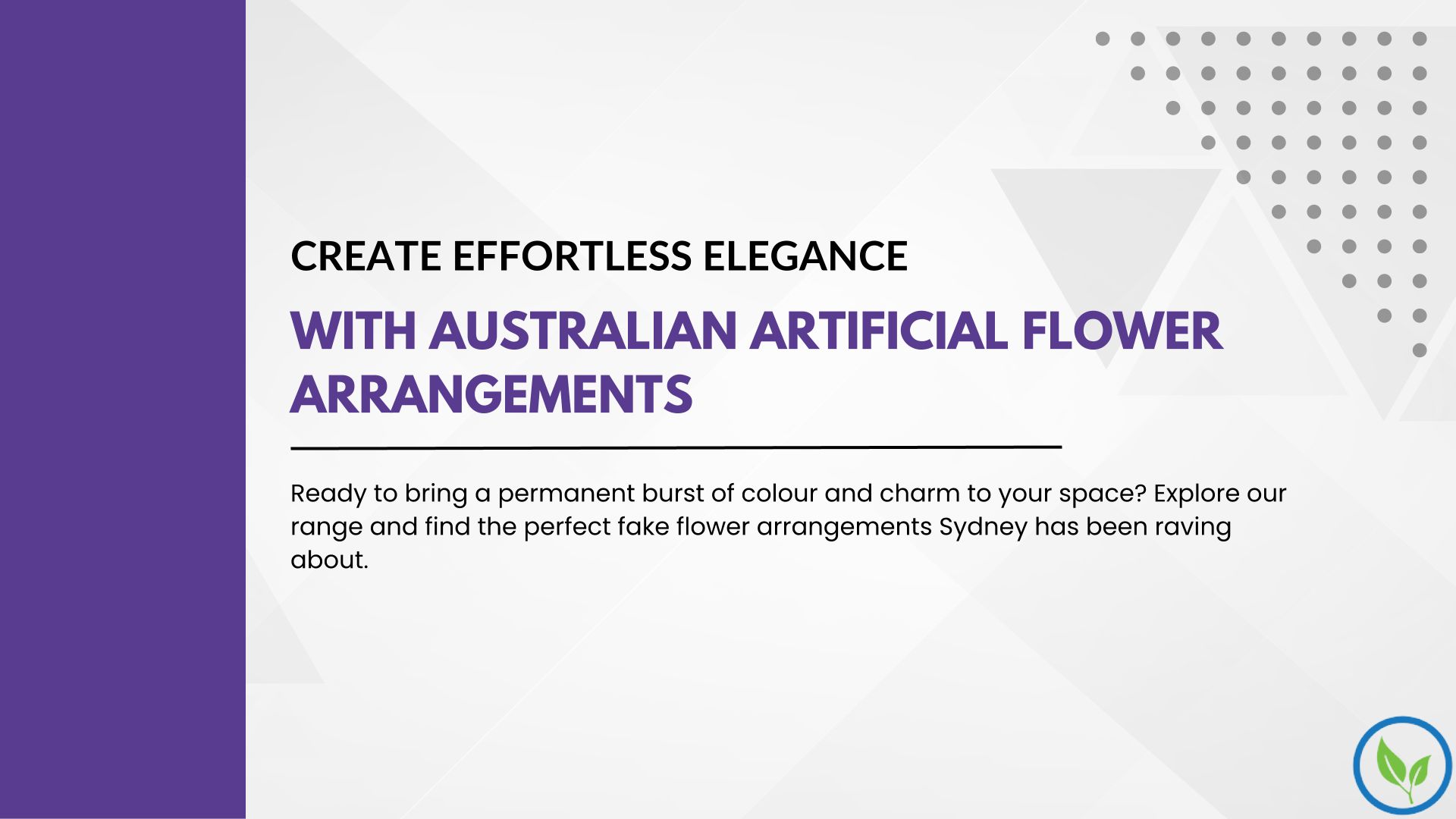 CREATE EFFORTLESS ELEGANCE

WITH AUSTRALIAN ARTIFICIAL FLOWER ARRANGEMENTS

Ready to bring a permanent burst of colour and charm to your space? Explore our range and find the perfect fake flower arrangements Sydney has been raving about.